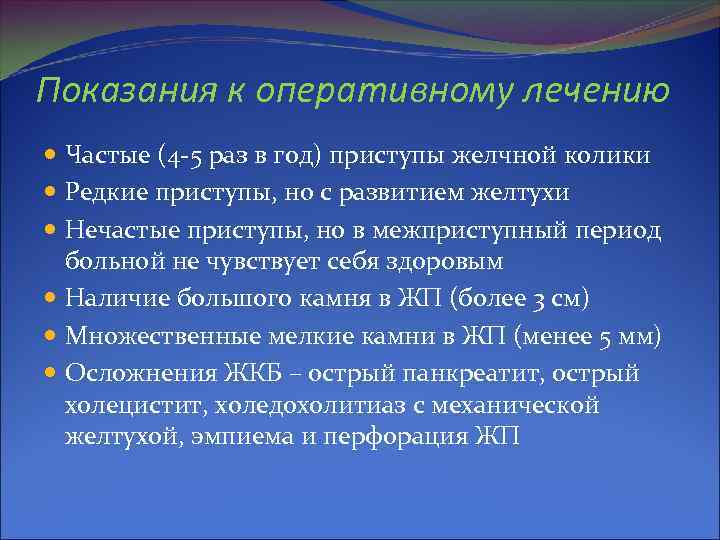 Показания к оперативному лечению

- Частые (4-5 раз в год) приступы желчной колики
- Редкие приступы, но с развитием желтухи
- Нечастые приступы, но в межприступный период больной не чувствует себя здоровым
- Наличие большого камня в ЖП (более 3 см)
- Множественные мелкие камни в ЖП (менее 5 мм)
- Осложнения ЖКБ – острый панкреатит, острый холецистит, холедохолитиаз с механической желтухой, эмпиема и перфорация ЖП